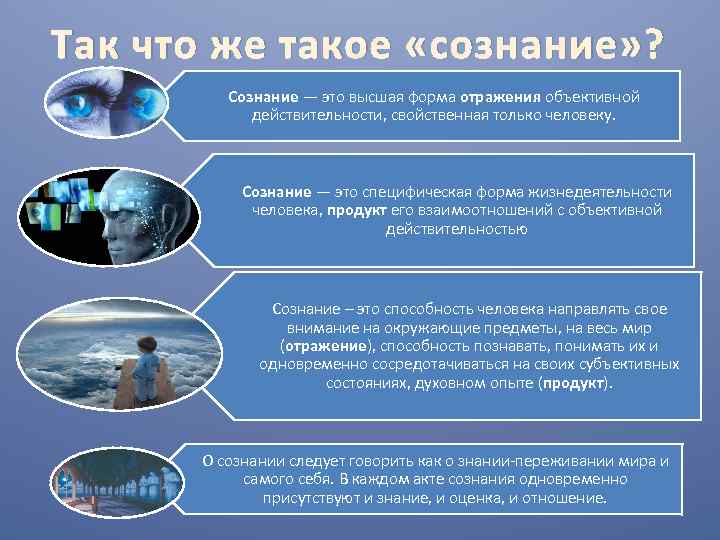 Так что же такое «сознание»?

Сознание — это высшая форма отражения объективной действительности, свойственная только человеку.

Сознание — это специфическая форма жизнедеятельности человека, продукт его взаимоотношений с объективной действительностью

Сознание – это способность человека направлять свое внимание на окружающие предметы, на весь мир (отражение), способность познавать, понимать их и одновременно сосредотачиваться на своих субъективных состояниях, духовном опыте (продукт).

О сознании следует говорить как о знании-переживании мира и самого себя. В каждом акте сознания одновременно присутствуют и знание, и оценка, и отношение.